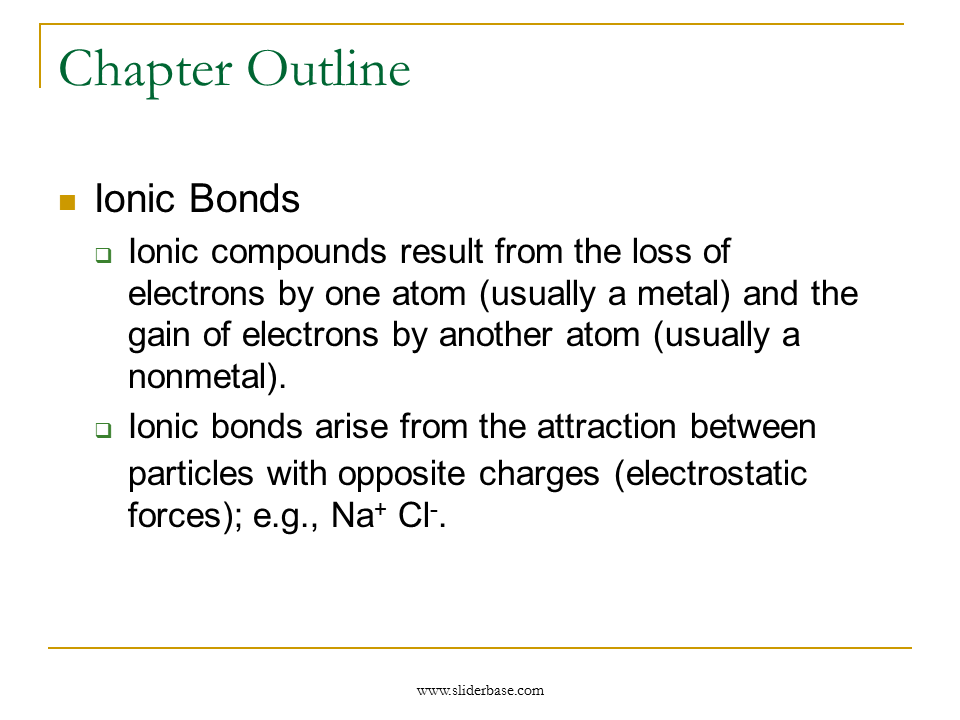 Chapter Outline

Ionic Bonds

Ionic compounds result from the loss of electrons by one atom (usually a metal) and the gain of electrons by another atom (usually a nonmetal).

Ionic bonds arise from the attraction between particles with opposite charges (electrostatic forces); e.g., $Na^+$ $Cl^-$.

www.sliderbase.com